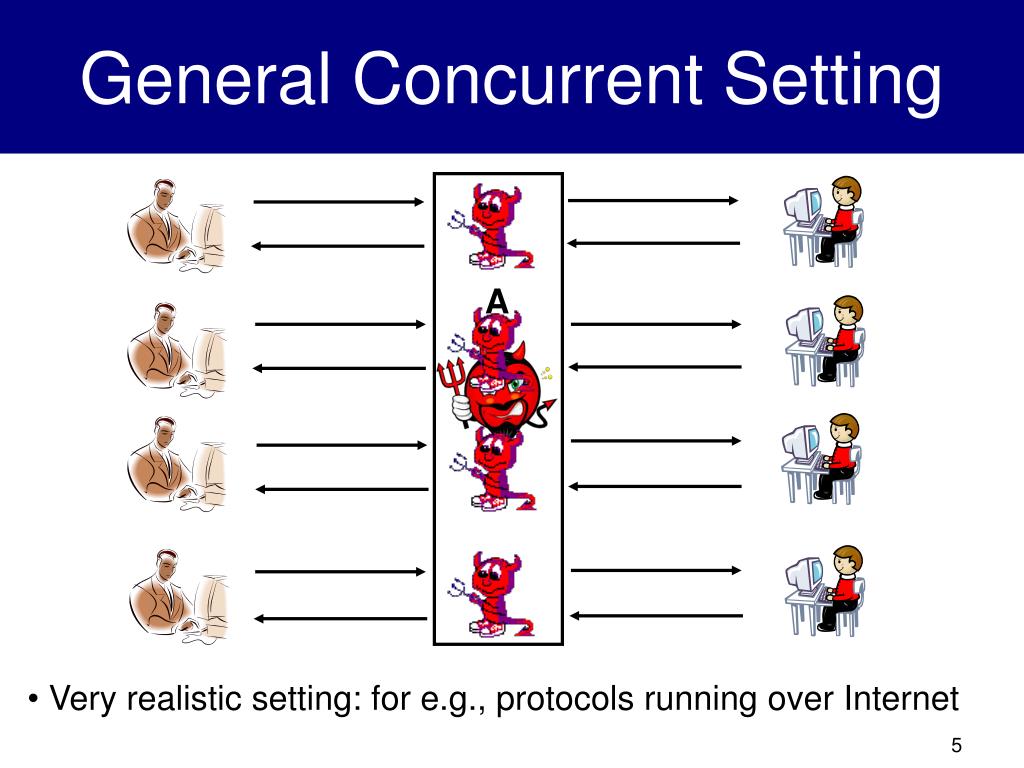 General Concurrent Setting

A

• Very realistic setting: for e.g., protocols running over Internet

5